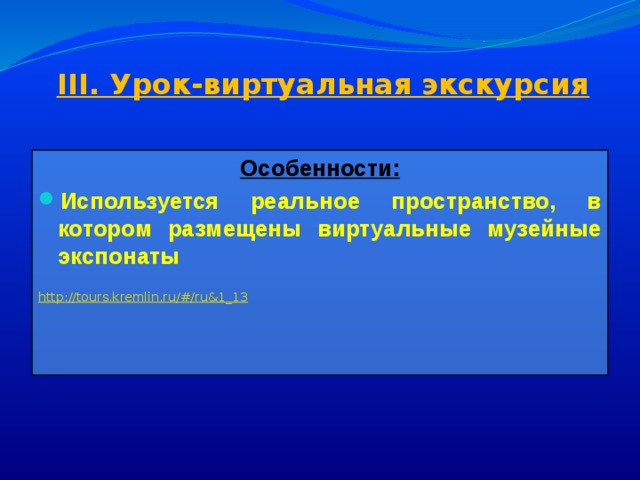 III. Урок-виртуальная экскурсия

Особенности:

Используется реальное пространство, в котором размещены виртуальные музейные экспонаты

http://tours.kremlin.ru/#/ru&1_13